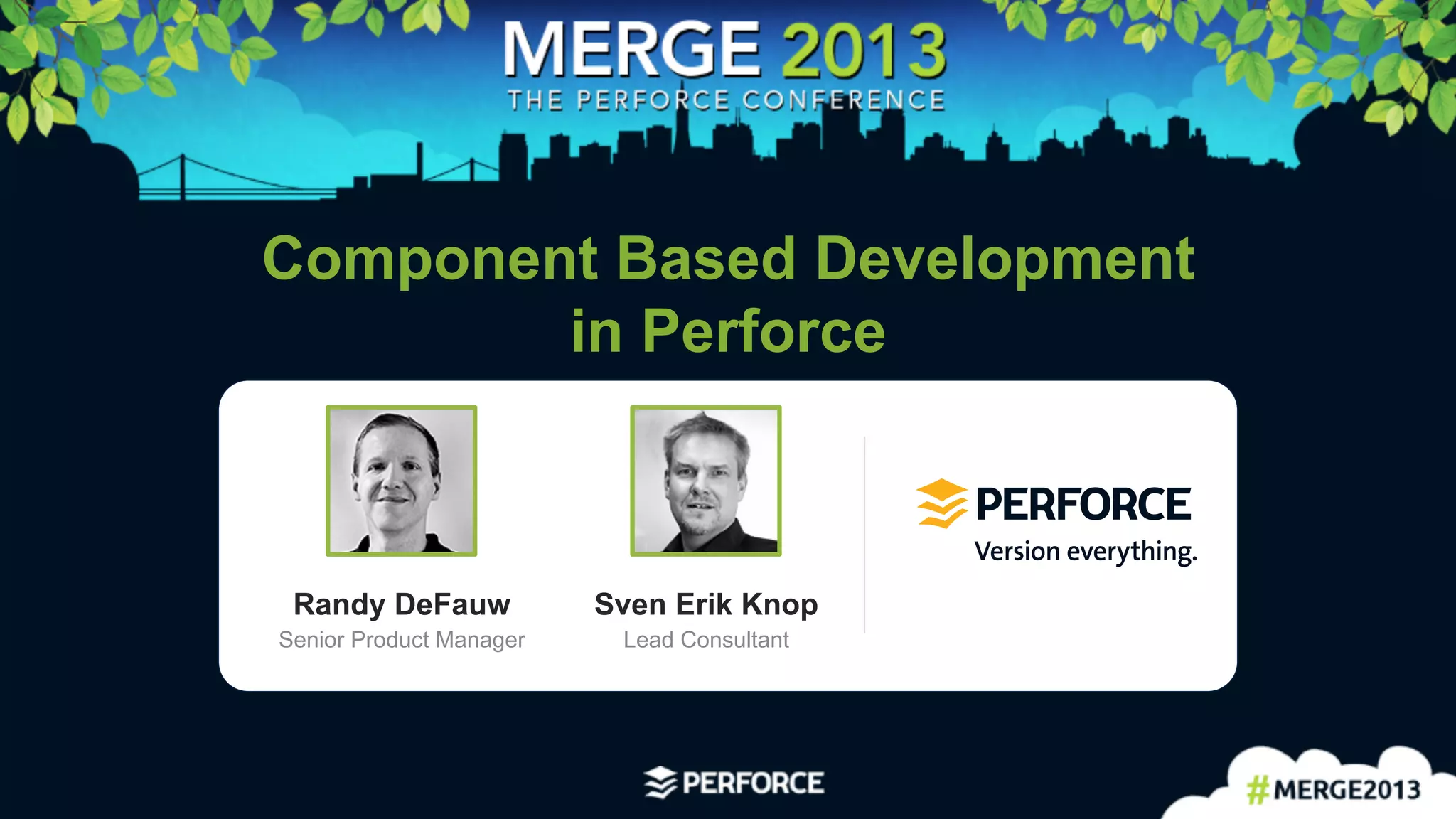 MERGE 2013
THE PERFORCE CONFERENCE

Component Based Development in Perforce

Randy DeFauw
Senior Product Manager

Sven Erik Knop
Lead Consultant

PERFORCE
Version everything.

PERFORCE

#MERGE2013